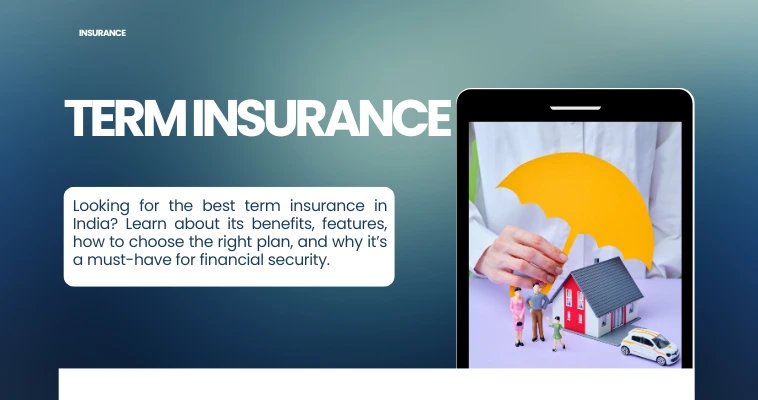 INSURANCE

TERM INSURANCE

Looking for the best term insurance in India? Learn about its benefits, features, how to choose the right plan, and why it's a must-have for financial security.